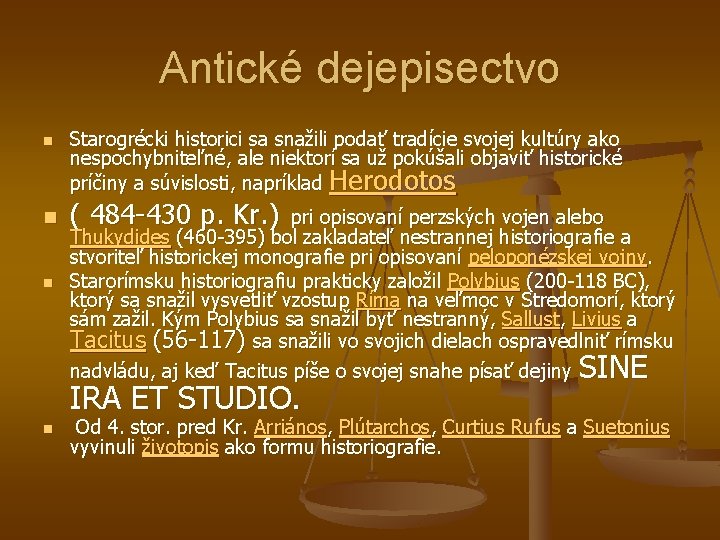 Antické dejepisectvo

Starogrécki historici sa snažili podať tradície svojej kultúry ako nespochybniteľné, ale niektorí sa už pokúšali objaviť historické príčiny a súvislosti, napríklad Herodotos

( 484-430 p. Kr.) pri opisovaní perzských vojen alebo Thukydides (460-395) bol zakladateľ nestrannej historiografie a stvoriteľ historickej monografie pri opisovaní peloponézskej vojny.

Starorímsku historiografiu prakticky založil Polybius (200-118 BC), ktorý sa snažil vysvetliť vzostup Ríma na veľmoc v Stredomorí, ktorý sám zažil. Kým Polybius sa snažil byť nestranný, Sallust, Livius a Tacitus (56-117) sa snažili vo svojich dielach ospravedlniť rímsku nadvládu, aj keď Tacitus píše o svojej snahe písať dejiny SINE IRA ET STUDIO.

Od 4. stor. pred Kr. Arriános, Plútarchos, Curtius Rufus a Suetonius vyvinuli životopis ako formu historiografie.